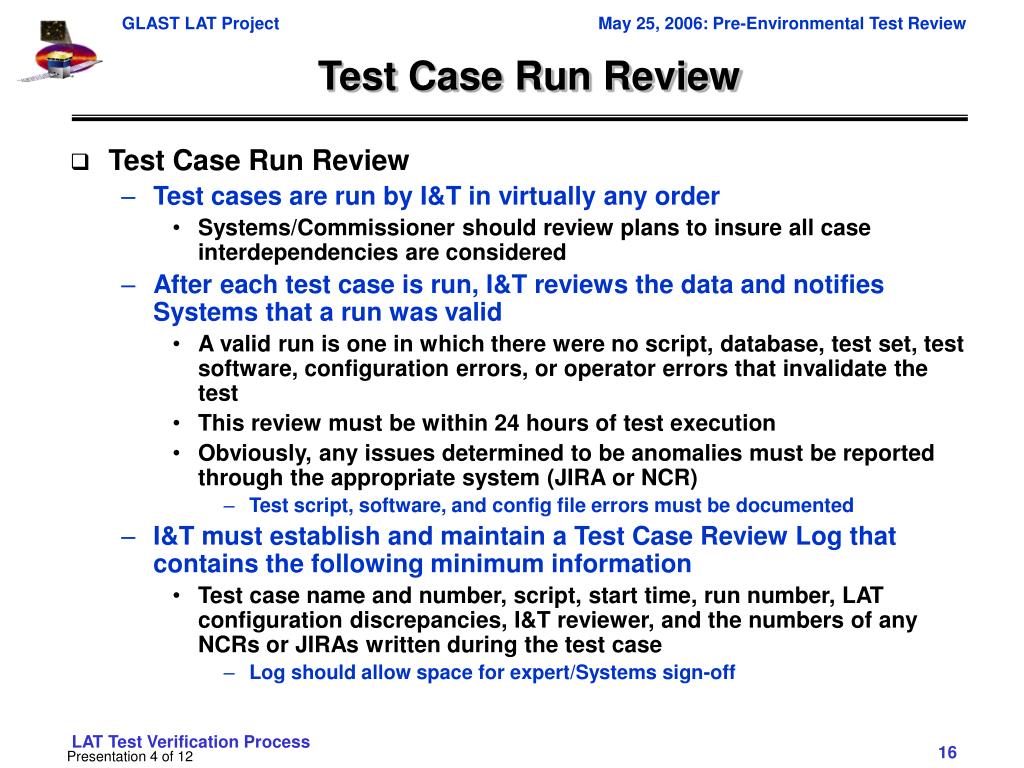 GLAST LAT Project

May 25, 2006: Pre-Environmental Test Review

Test Case Run Review

❑ Test Case Run Review

– Test cases are run by I&T in virtually any order

• Systems/Commissioner should review plans to insure all case interdependencies are considered

– After each test case is run, I&T reviews the data and notifies Systems that a run was valid

• A valid run is one in which there were no script, database, test set, test software, configuration errors, or operator errors that invalidate the test

• This review must be within 24 hours of test execution

• Obviously, any issues determined to be anomalies must be reported through the appropriate system (JIRA or NCR)

– Test script, software, and config file errors must be documented

– I&T must establish and maintain a Test Case Review Log that contains the following minimum information

• Test case name and number, script, start time, run number, LAT configuration discrepancies, I&T reviewer, and the numbers of any NCRs or JIRAs written during the test case

– Log should allow space for expert/Systems sign-off

LAT Test Verification Process

Presentation 4 of 12

16